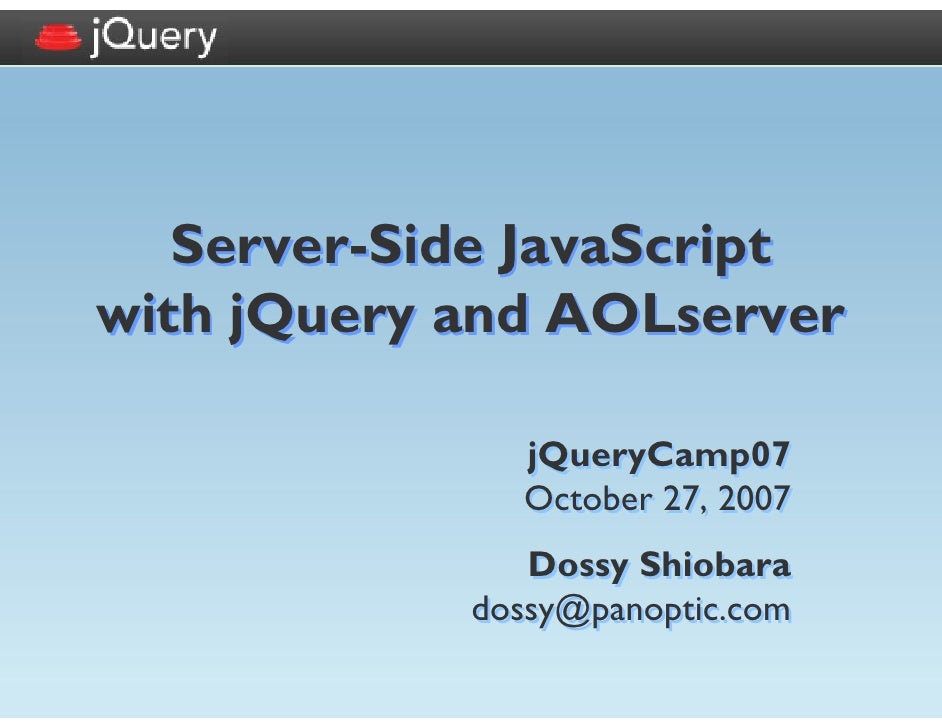 jQuery

Server-Side JavaScript with jQuery and AOLserver

jQueryCamp07
October 27, 2007

Dossy Shiobara
dossy@panoptic.com